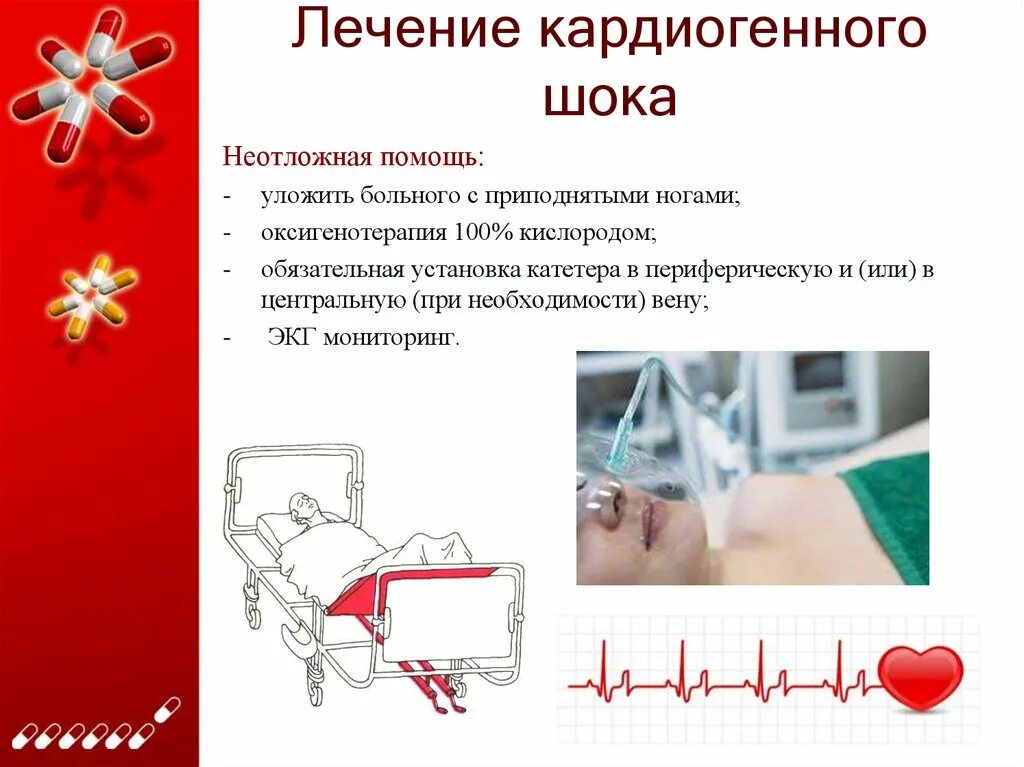 Лечение кардиогенного шока

Неотложная помощь:

- уложить больного с приподнятыми ногами;
- оксигенотерапия 100% кислородом;
- обязательная установка катетера в периферическую и (или) в центральную (при необходимости) вену;
- ЭКГ мониторинг.